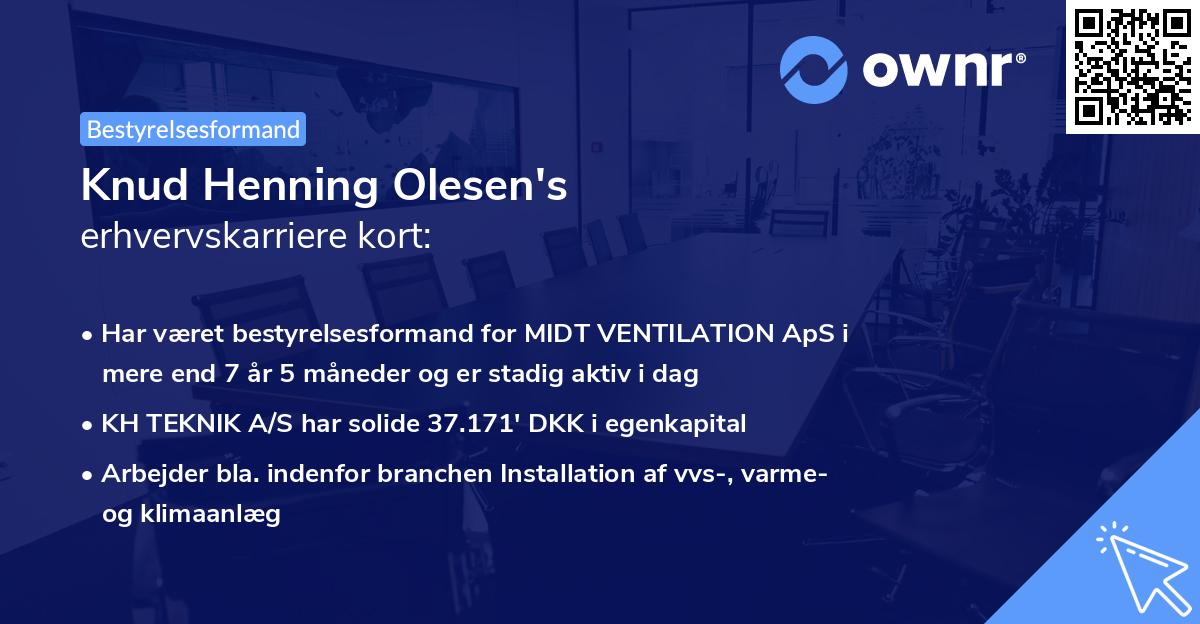 ownr®

Bestyrelsesformand

Knud Henning Olesen's
erhvervskarriere kort:

• Har været bestyrelsesformand for MIDT VENTILATION ApS i mere end 7 år 5 måneder og er stadig aktiv i dag

• KH TEKNIK A/S har solide 37.171' DKK i egenkapital

• Arbejder bla. indenfor branchen Installation af vvs-, varme- og klimaanlæg